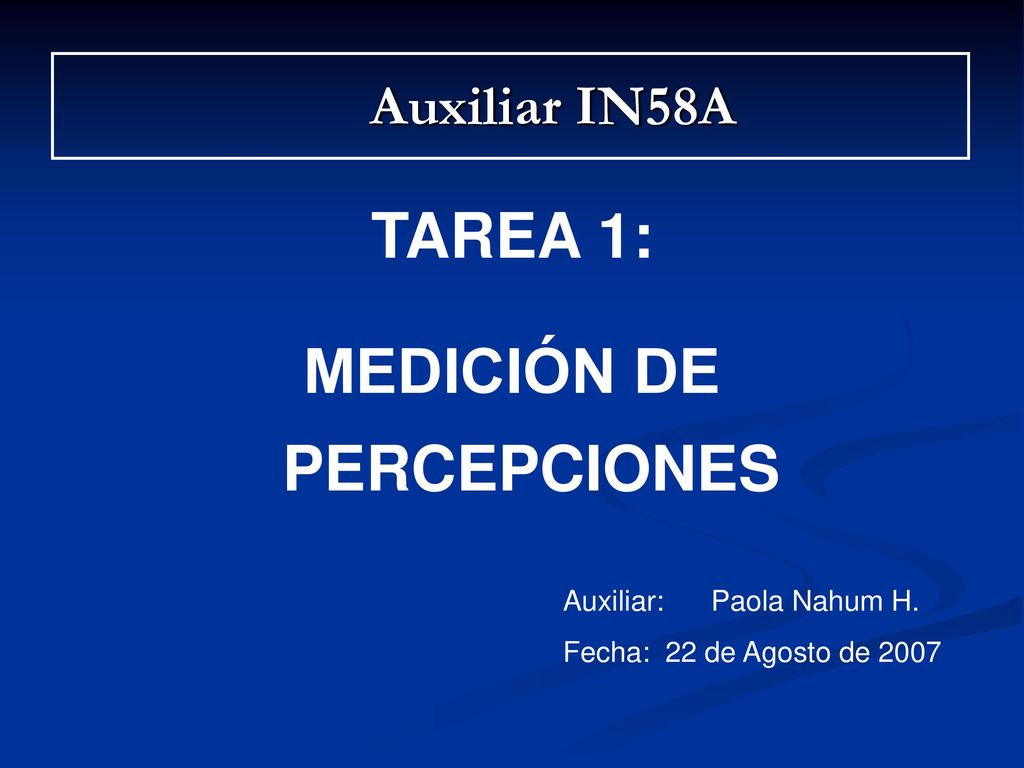 Auxiliar IN58A

TAREA 1:

MEDICIÓN DE PERCEPCIONES

Auxiliar: Paola Nahum H.
Fecha: 22 de Agosto de 2007